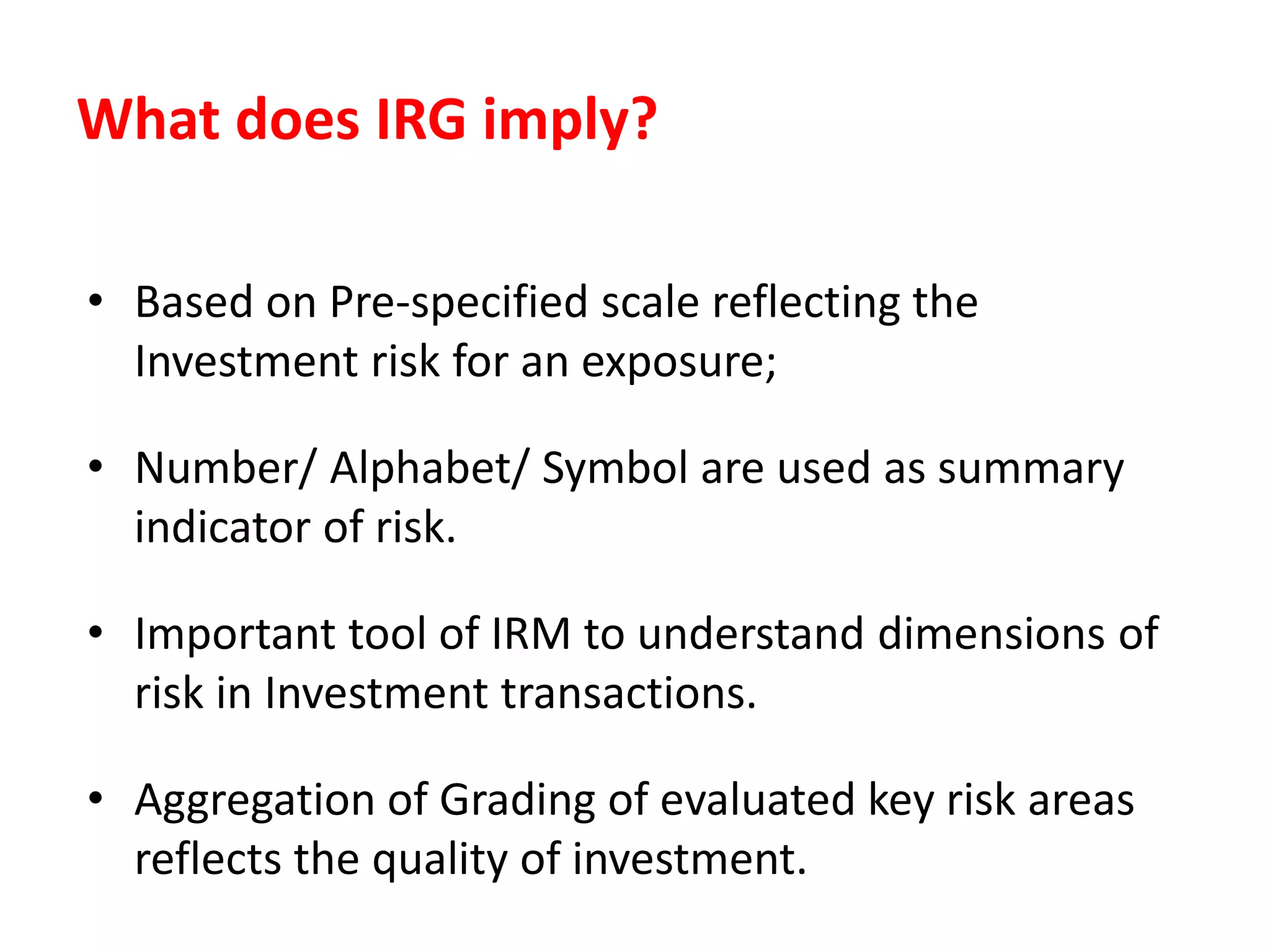 What does IRG imply?

• Based on Pre-specified scale reflecting the Investment risk for an exposure;

• Number/ Alphabet/ Symbol are used as summary indicator of risk.

• Important tool of IRM to understand dimensions of risk in Investment transactions.

• Aggregation of Grading of evaluated key risk areas reflects the quality of investment.